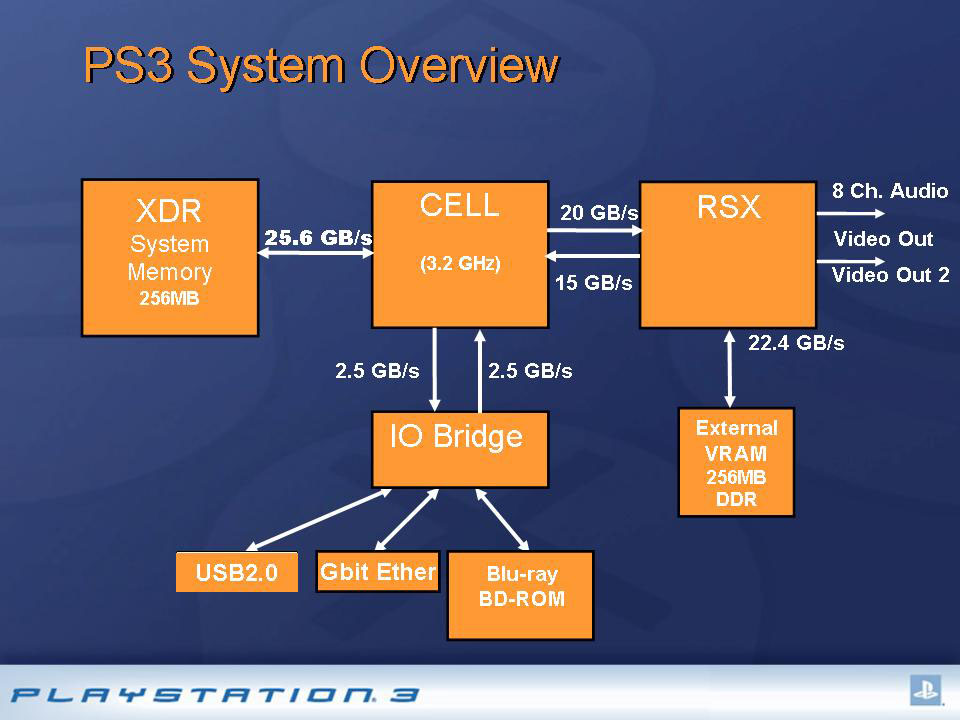 PS3 System Overview

XDR
System
Memory
256MB

25.6 GB/s

CELL
(3.2 GHz)

20 GB/s

15 GB/s

RSX

8 Ch. Audio

Video Out

Video Out 2

22.4 GB/s

2.5 GB/s

2.5 GB/s

IO Bridge

External
VRAM
256MB
DDR

USB2.0

Gbit Ether

Blu-ray
BD-ROM

PLAYSTATION 3